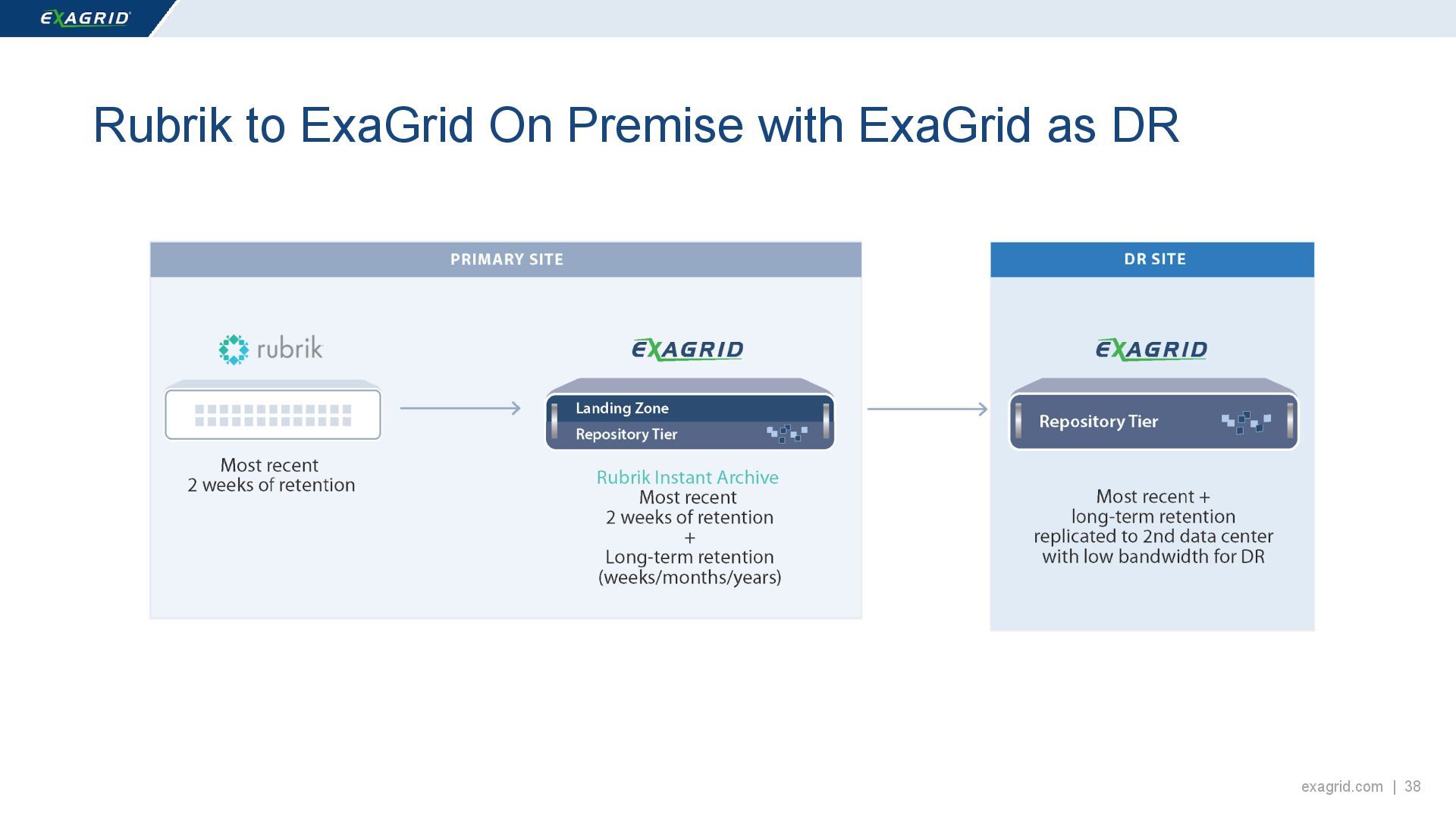 EXAGRID

Rubrik to ExaGrid On Premise with ExaGrid as DR

PRIMARY SITE

rubrik

Most recent
2 weeks of retention

EXAGRID

Landing Zone
Repository Tier

Rubrik Instant Archive
Most recent
2 weeks of retention
+
Long-term retention
(weeks/months/years)

DR SITE

EXAGRID

Repository Tier

Most recent +
long-term retention
replicated to 2nd data center
with low bandwidth for DR

exagrid.com | 38